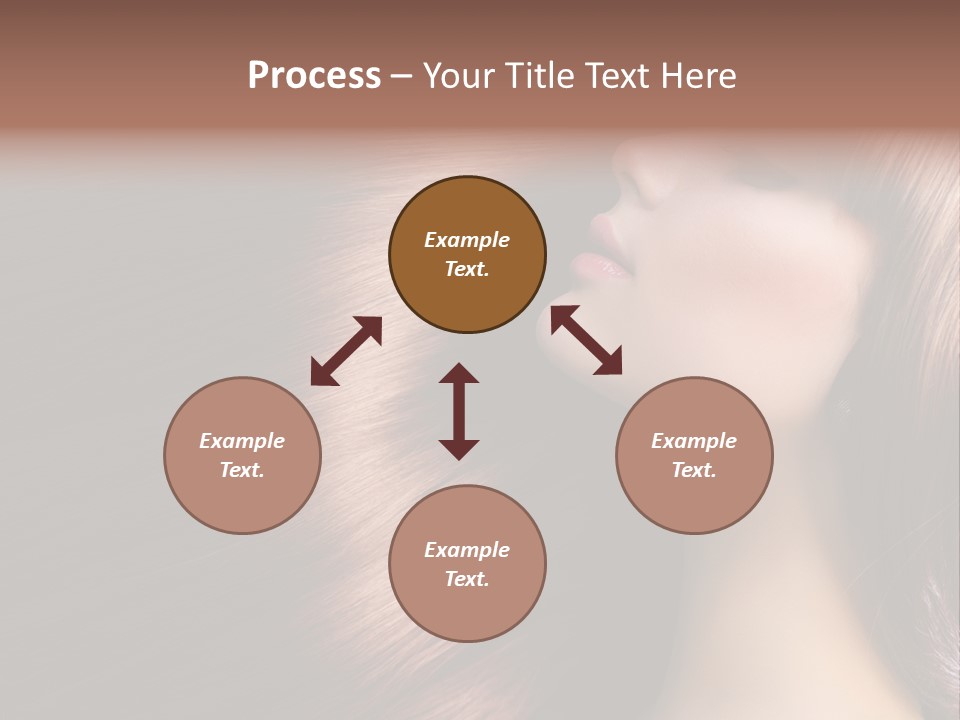 Process – Your Title Text Here

Example Text.

Example Text.

Example Text.

Example Text.